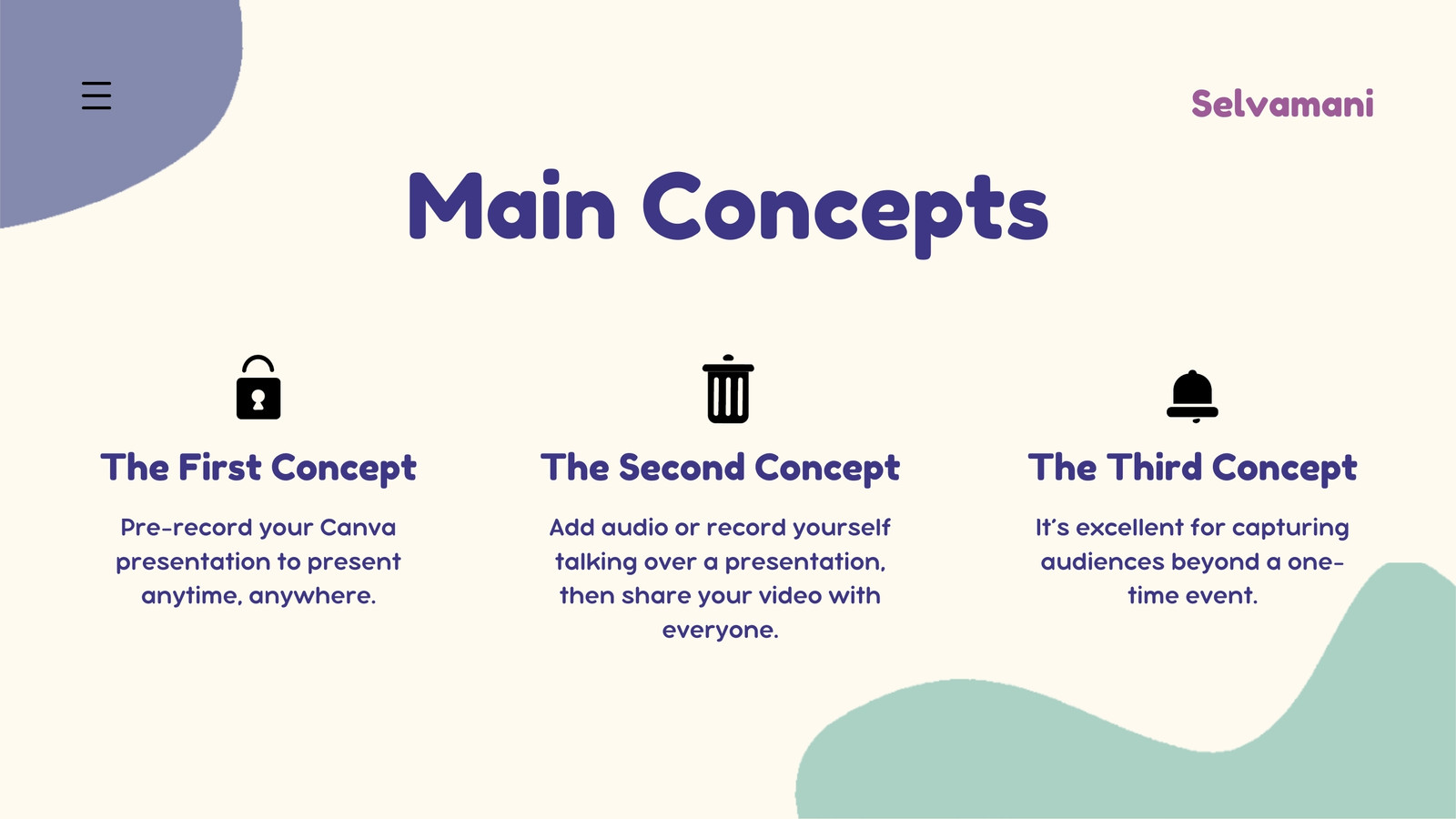 Selvamani

Main Concepts

The First Concept

Pre-record your Canva presentation to present anytime, anywhere.

The Second Concept

Add audio or record yourself talking over a presentation, then share your video with everyone.

The Third Concept

It's excellent for capturing audiences beyond a one-time event.